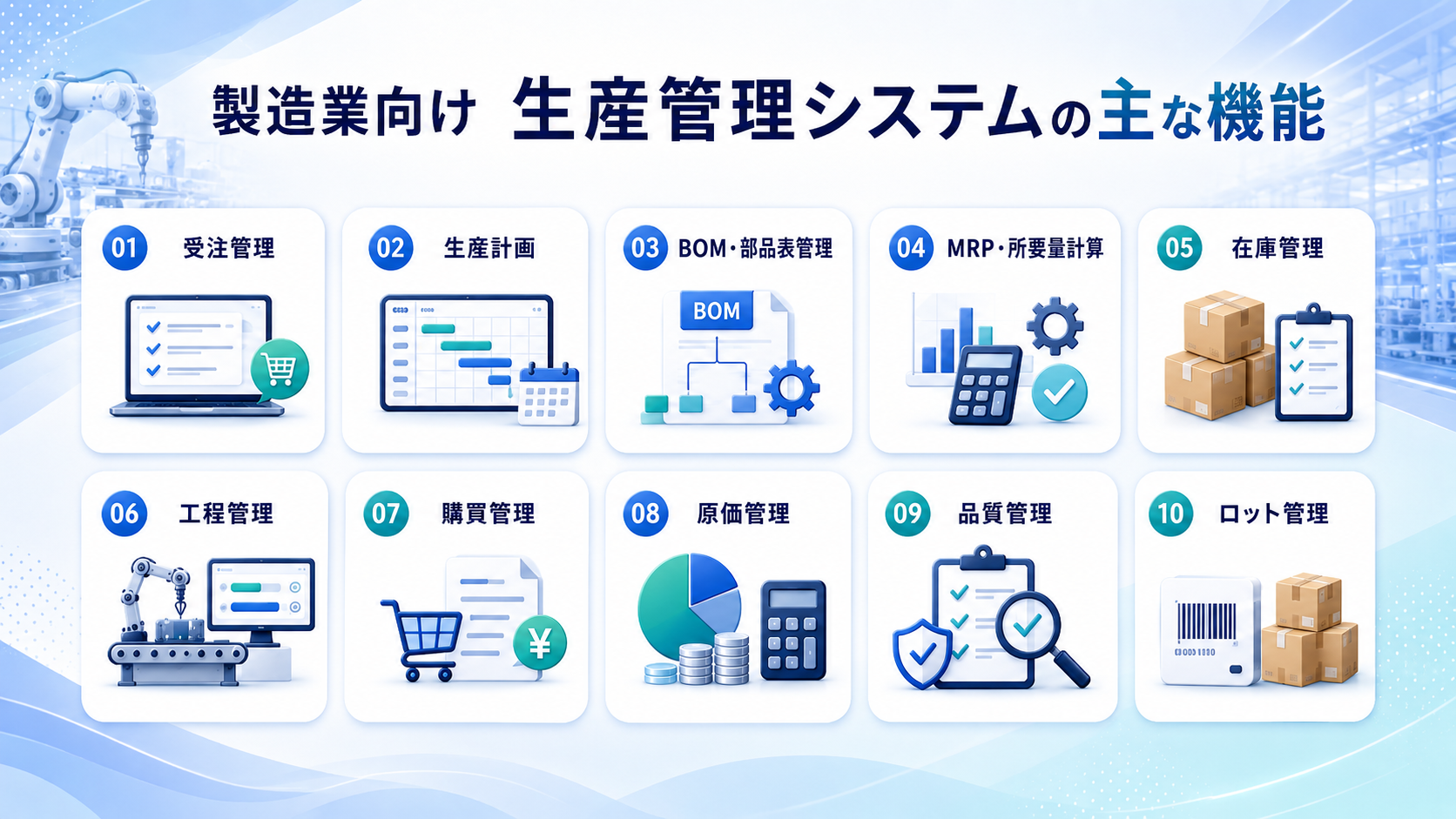 製造業向け 生産管理システムの主な機能

01 受注管理

02 生産計画

03 BOM・部品表管理

BOM

04 MRP・所要量計算

05 在庫管理

06 工程管理

07 購買管理

¥

08 原価管理

09 品質管理

10 ロット管理